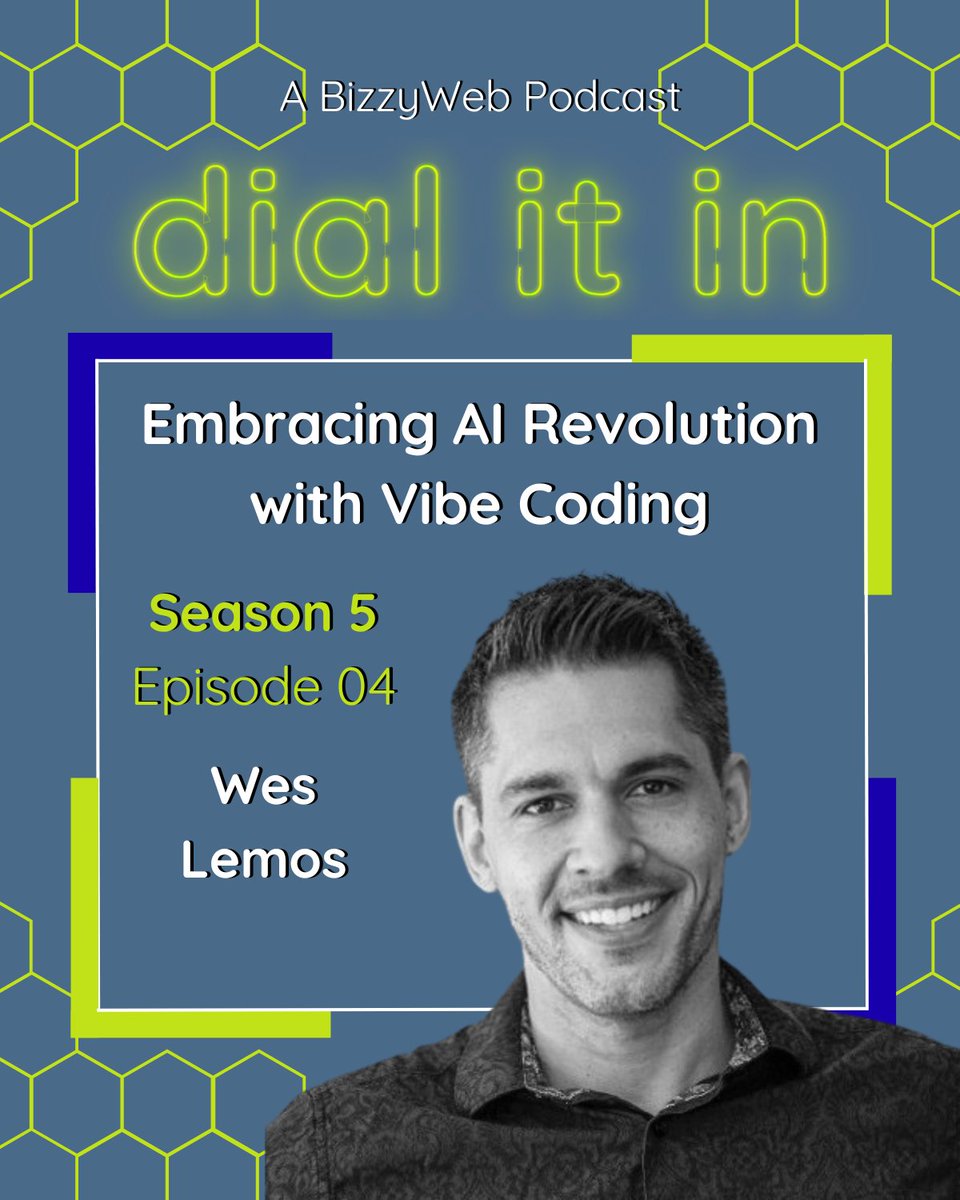 A BizzyWeb Podcast

dial it in

Embracing AI Revolution with Vibe Coding

Season 5
Episode 04

Wes
Lemos